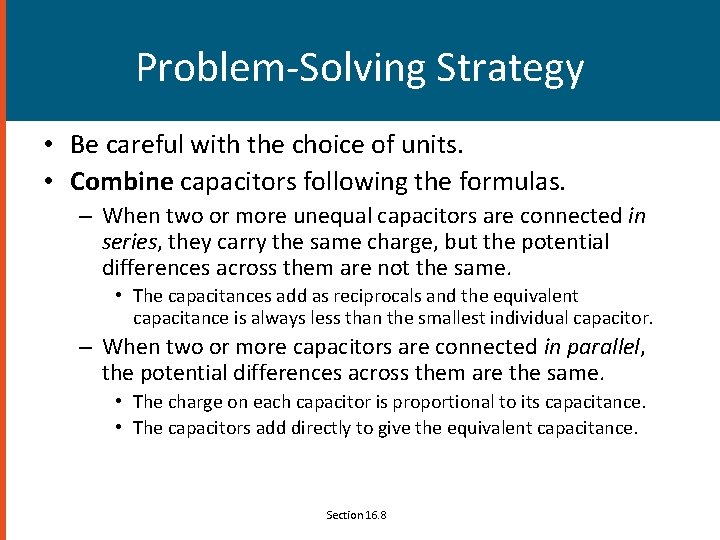 Problem-Solving Strategy

• Be careful with the choice of units.
• Combine capacitors following the formulas.
– When two or more unequal capacitors are connected in series, they carry the same charge, but the potential differences across them are not the same.
• The capacitances add as reciprocals and the equivalent capacitance is always less than the smallest individual capacitor.
– When two or more capacitors are connected in parallel, the potential differences across them are the same.
• The charge on each capacitor is proportional to its capacitance.
• The capacitors add directly to give the equivalent capacitance.

Section 16.8